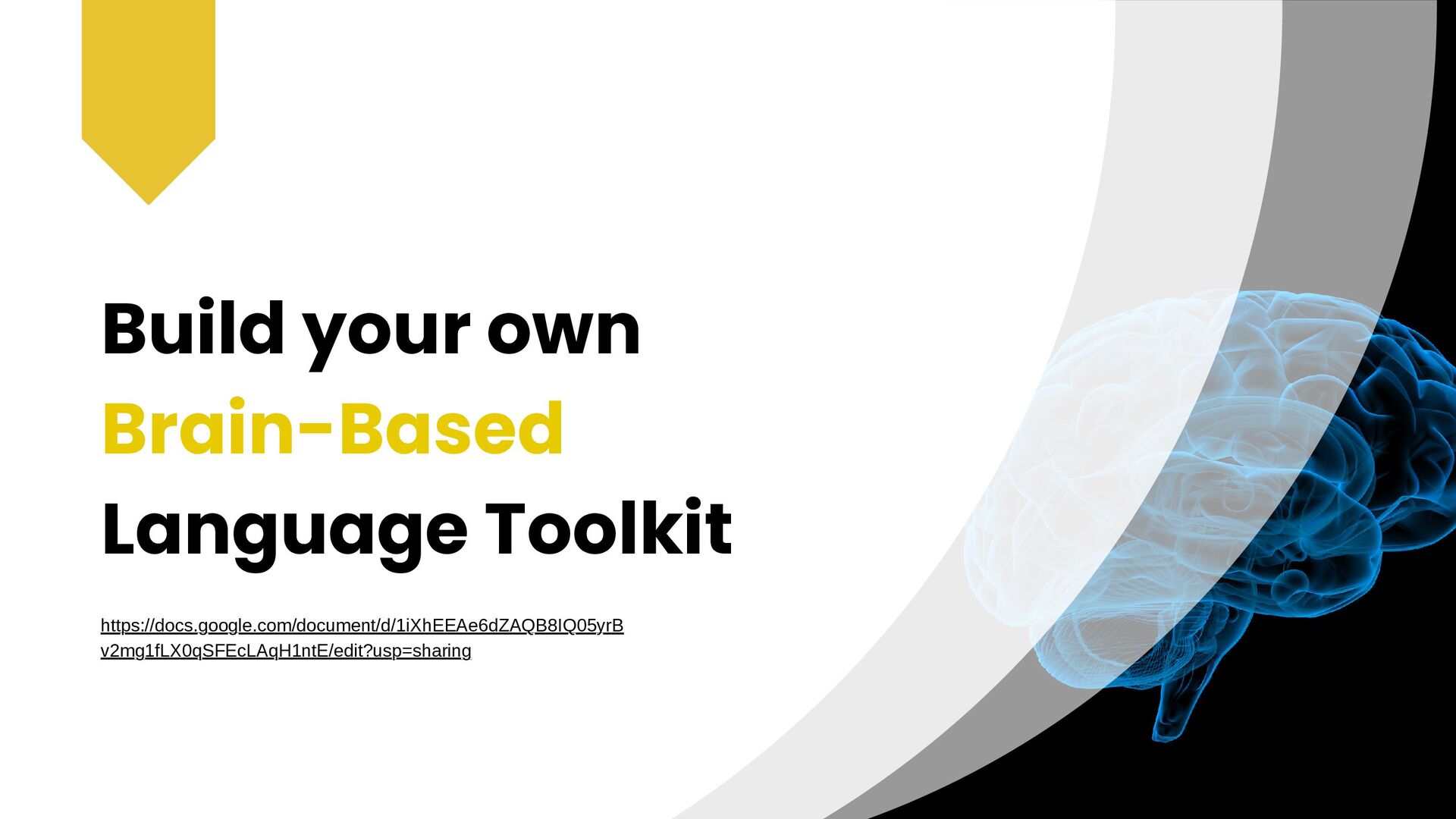 Build your own
Brain-Based
Language Toolkit

https://docs.google.com/document/d/1iXhEEAe6dZAQB8IQ05yrBv2mg1fLX0qSFEcLAqH1ntE/edit?usp=sharing